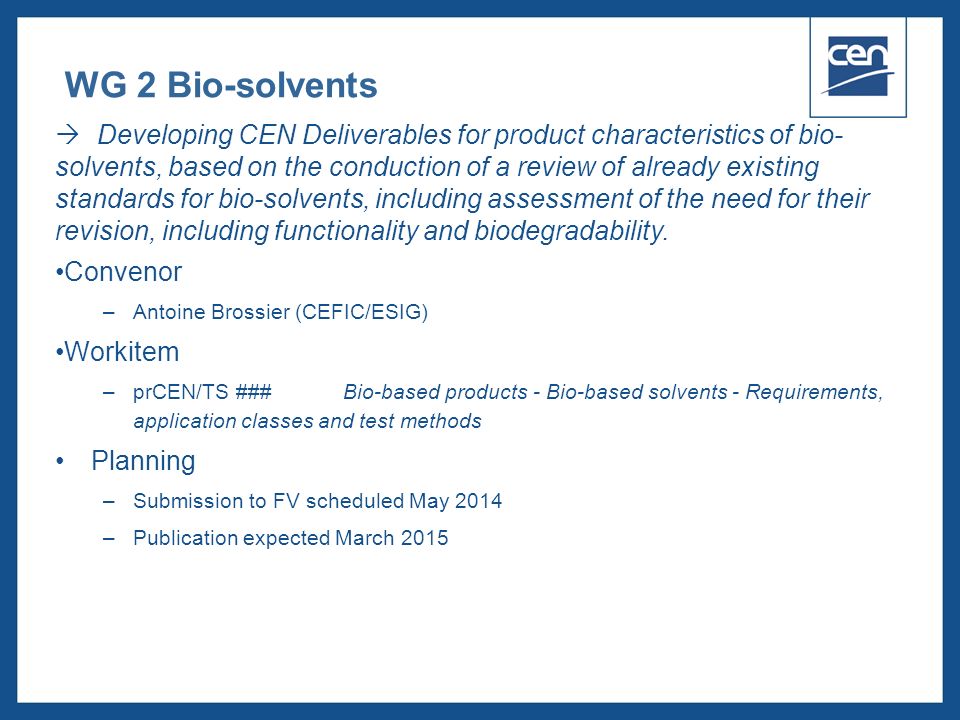 cen

WG 2 Bio-solvents

→ Developing CEN Deliverables for product characteristics of bio-solvents, based on the conduction of a review of already existing standards for bio-solvents, including assessment of the need for their revision, including functionality and biodegradability.

•Convenor

– Antoine Brossier (CEFIC/ESIG)

•Workitem

– prCEN/TS ### Bio-based products - Bio-based solvents - Requirements, application classes and test methods

• Planning

– Submission to FV scheduled May 2014

– Publication expected March 2015